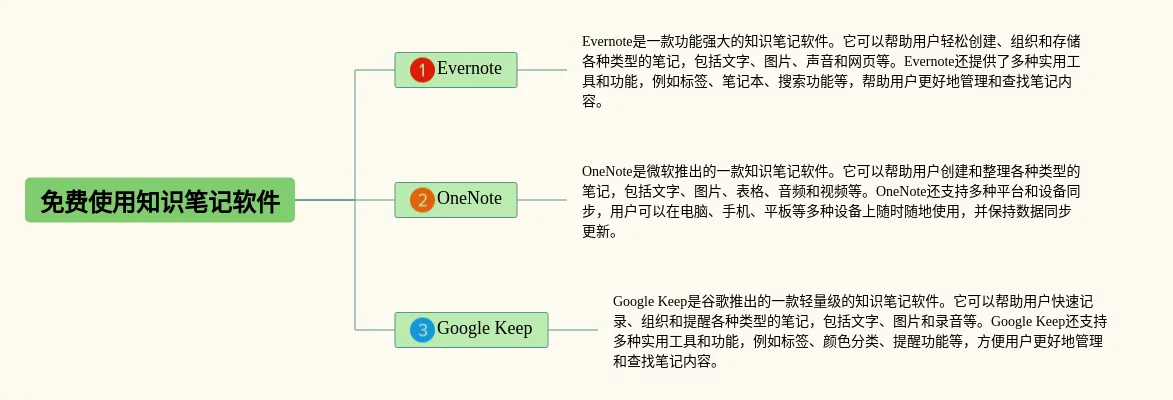 免费使用知识笔记软件

1 Evernote

Evernote是一款功能强大的知识笔记软件。它可以帮助用户轻松创建、组织和存储各种类型的笔记，包括文字、图片、声音和网页等。Evernote还提供了多种实用工具和功能，例如标签、笔记本、搜索功能等，帮助用户更好地管理和查找笔记内容。

2 OneNote

OneNote是微软推出的一款知识笔记软件。它可以帮助用户创建和整理各种类型的笔记，包括文字、图片、表格、音频和视频等。OneNote还支持多种平台和设备同步，用户可以在电脑、手机、平板等多种设备上随时随地使用，并保持数据同步更新。

3 Google Keep

Google Keep是谷歌推出的一款轻量级的知识笔记软件。它可以帮助用户快速记录、组织和提醒各种类型的笔记，包括文字、图片和录音等。Google Keep还支持多种实用工具和功能，例如标签、颜色分类、提醒功能等，方便用户更好地管理和查找笔记内容。